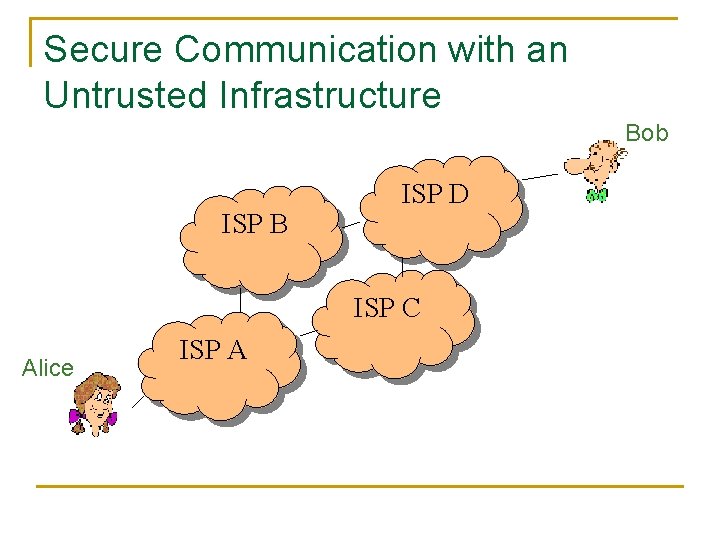 Secure Communication with an Untrusted Infrastructure

Bob

ISP D

ISP B

ISP C

ISP A

Alice